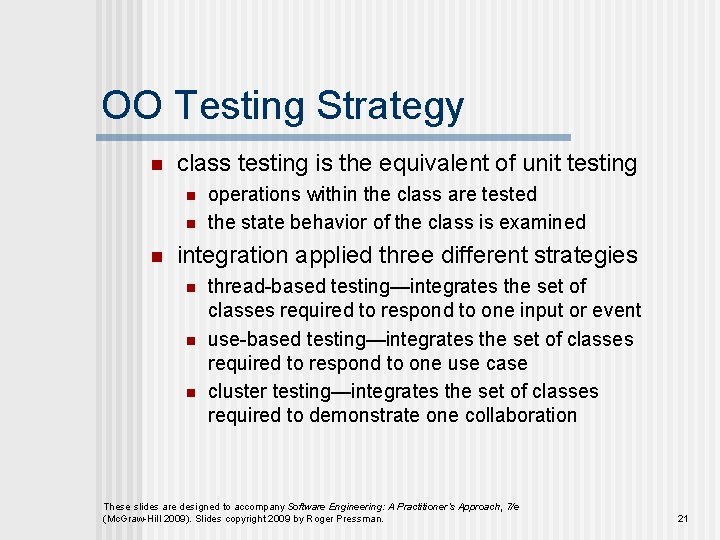 OO Testing Strategy

- class testing is the equivalent of unit testing
  - operations within the class are tested
  - the state behavior of the class is examined
- integration applied three different strategies
  - thread-based testing—integrates the set of classes required to respond to one input or event
  - use-based testing—integrates the set of classes required to respond to one use case
  - cluster testing—integrates the set of classes required to demonstrate one collaboration

These slides are designed to accompany Software Engineering: A Practitioner's Approach, 7/e (McGraw-Hill 2009). Slides copyright 2009 by Roger Pressman.

21